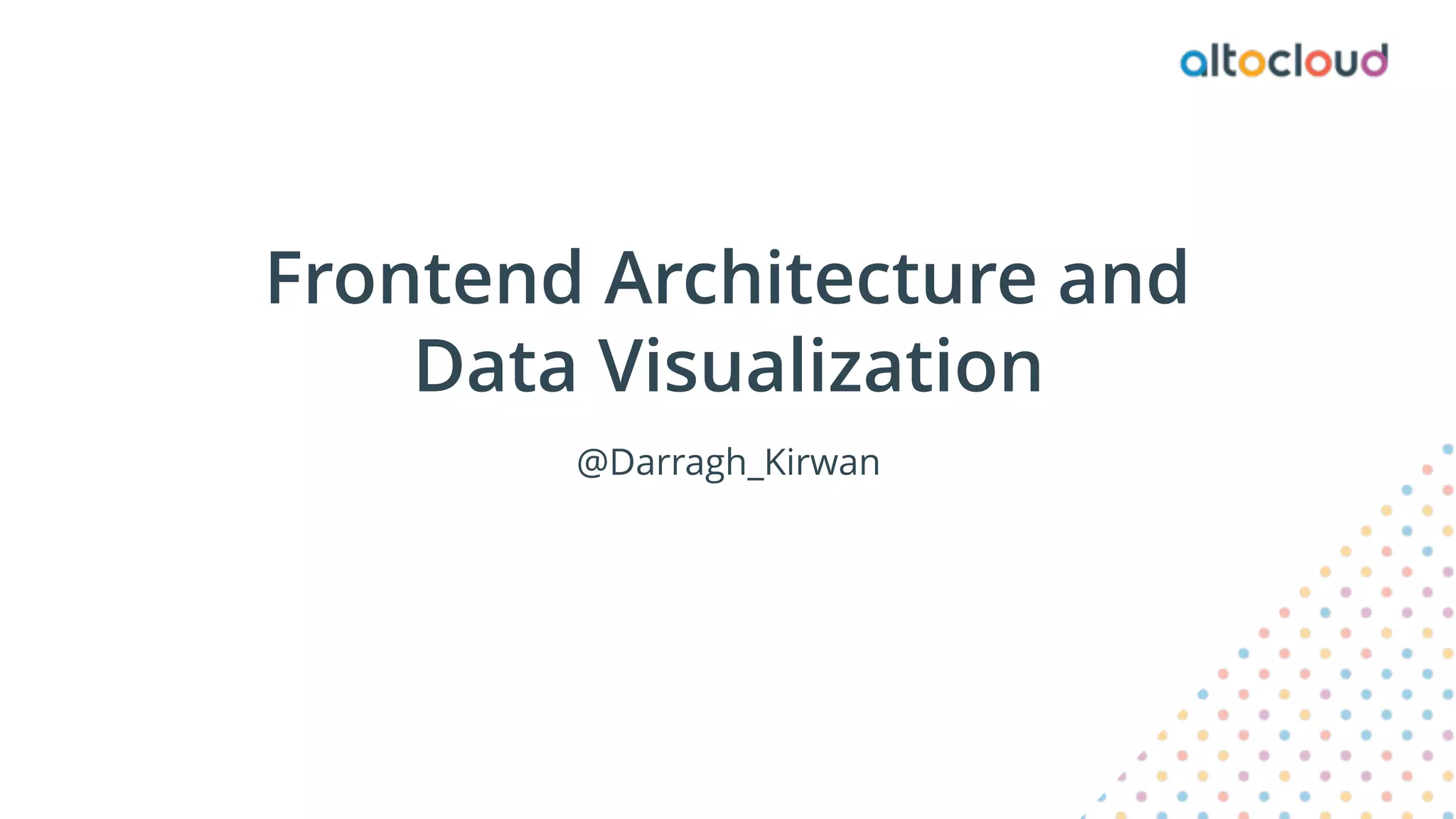 altocloud

Frontend Architecture and Data Visualization

@Darragh_Kirwan